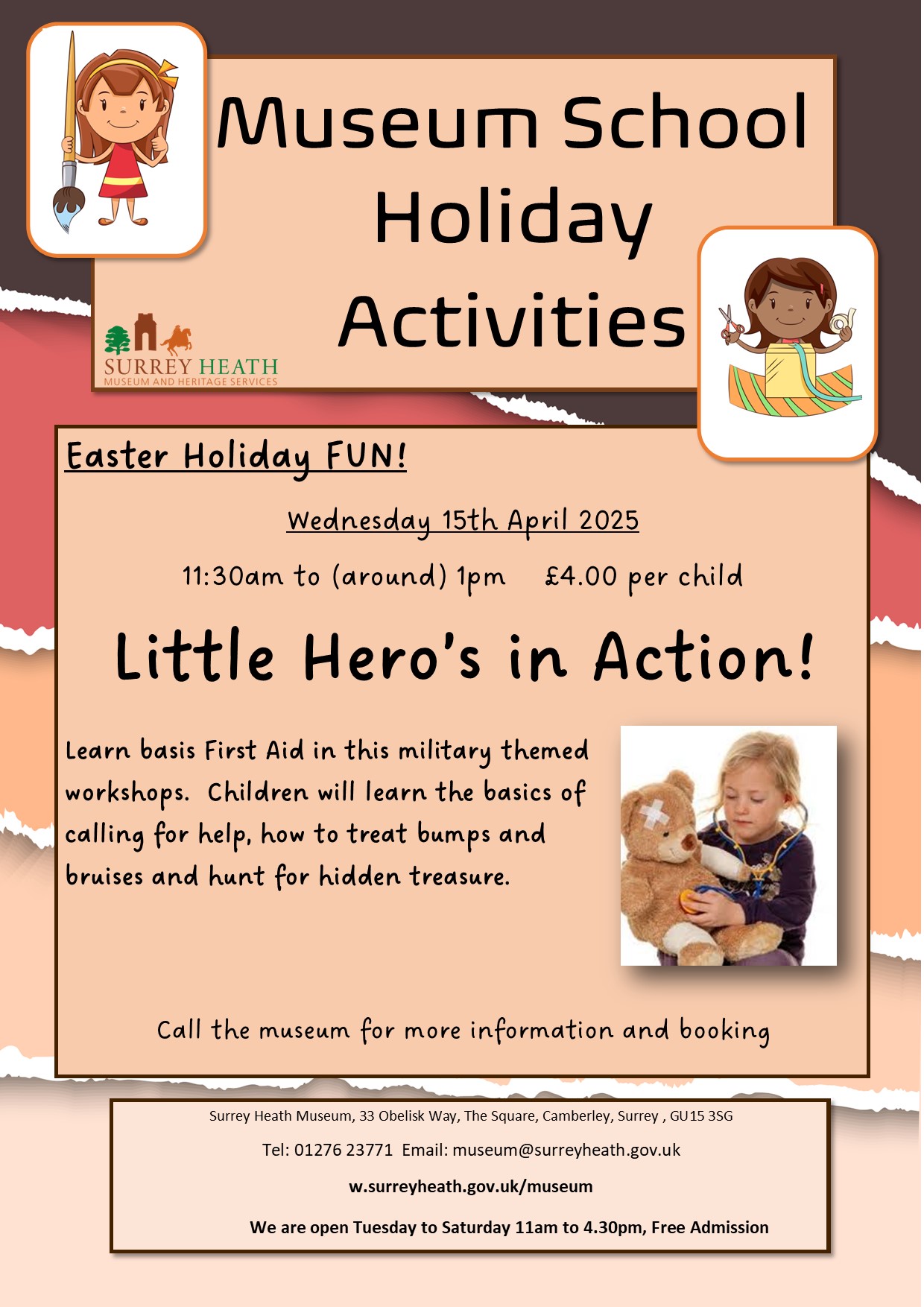 Museum School Holiday Activities

SURREY HEATH
MUSEUM AND HERITAGE SERVICES

Easter Holiday FUN!

Wednesday 15th April 2025

11:30am to (around) 1pm    £4.00 per child

Little Hero's in Action!

Learn basis First Aid in this military themed workshops. Children will learn the basics of calling for help, how to treat bumps and bruises and hunt for hidden treasure.

Call the museum for more information and booking

Surrey Heath Museum, 33 Obelisk Way, The Square, Camberley, Surrey , GU15 3SG

Tel: 01276 23771 Email: museum@surreyheath.gov.uk

w.surreyheath.gov.uk/museum

We are open Tuesday to Saturday 11am to 4.30pm, Free Admission